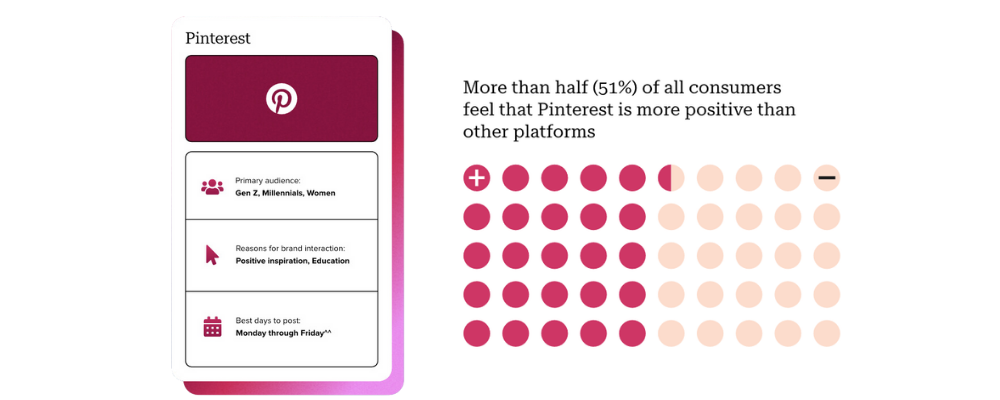 Pinterest

Primary audience:
Gen Z, Millennials, Women

Reasons for brand interaction:
Positive inspiration, Education

Best days to post:
Monday through Friday^^

More than half (51%) of all consumers feel that Pinterest is more positive than other platforms

+

−